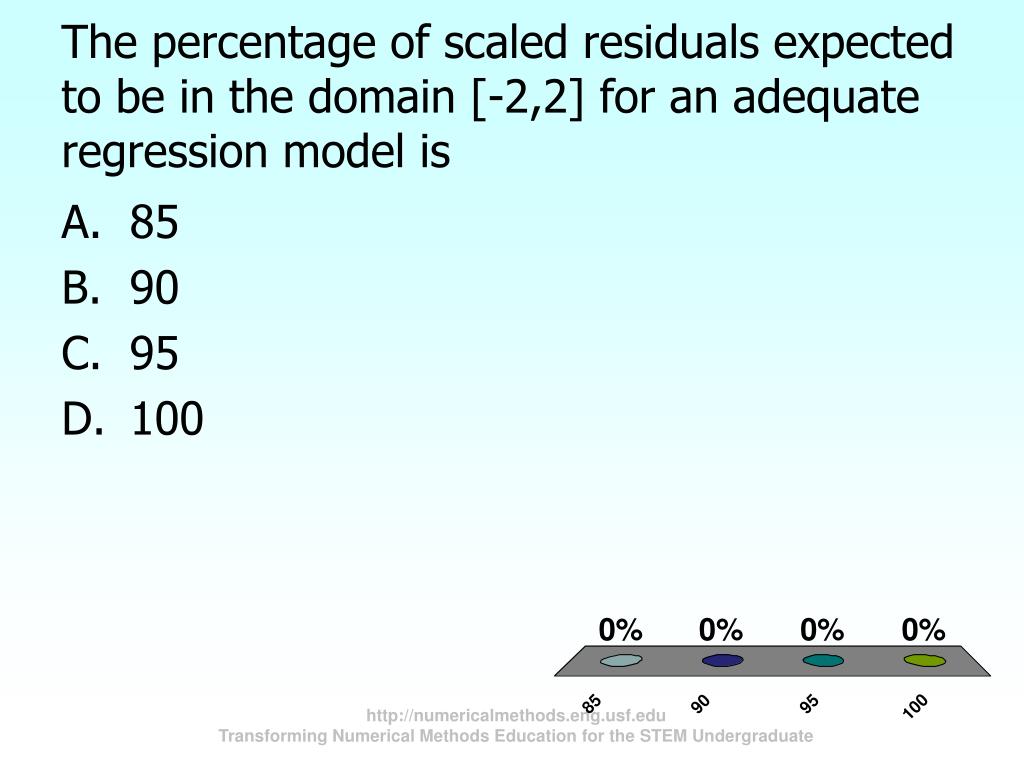 The percentage of scaled residuals expected to be in the domain [-2,2] for an adequate regression model is

A. 85
B. 90
C. 95
D. 100

0% 0% 0% 0%

85 90 95 100

http://numericalmethods.eng.usf.edu
Transforming Numerical Methods Education for the STEM Undergraduate